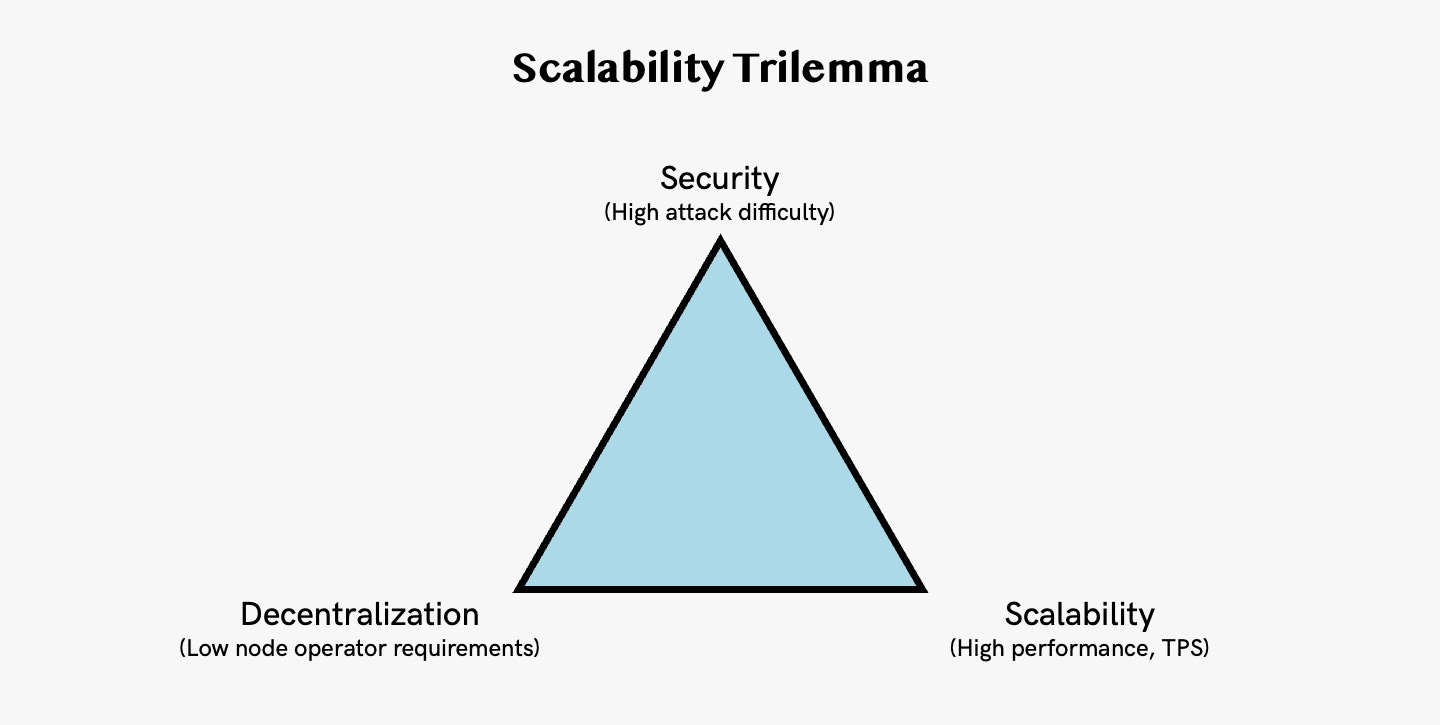 Scalability Trilemma

Security
(High attack difficulty)

Decentralization
(Low node operator requirements)

Scalability
(High performance, TPS)